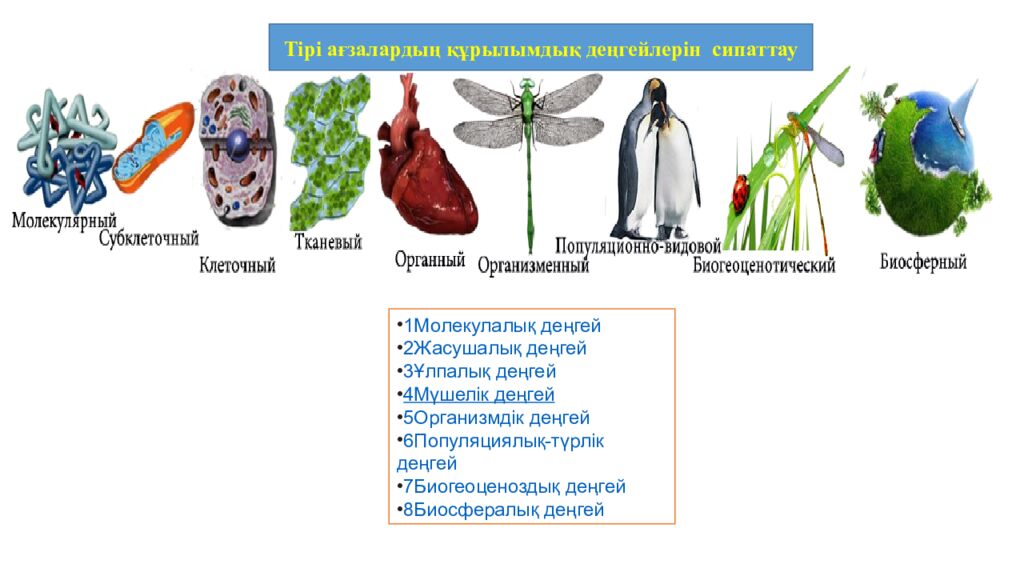 Тірі ағзалардың құрылымдық деңгейлерін сипаттау

Молекулярный
Субклеточный
Клеточный
Тканевый
Органный
Организменный
Популяционно-видовой
Биогеоценотический
Биосферный

•1Молекулалық деңгей
•2Жасушалық деңгей
•3Ұлпалық деңгей
•4Мүшелік деңгей
•5Организмдік деңгей
•6Популяциялық-түрлік деңгей
•7Биогеоценоздық деңгей
•8Биосфералық деңгей